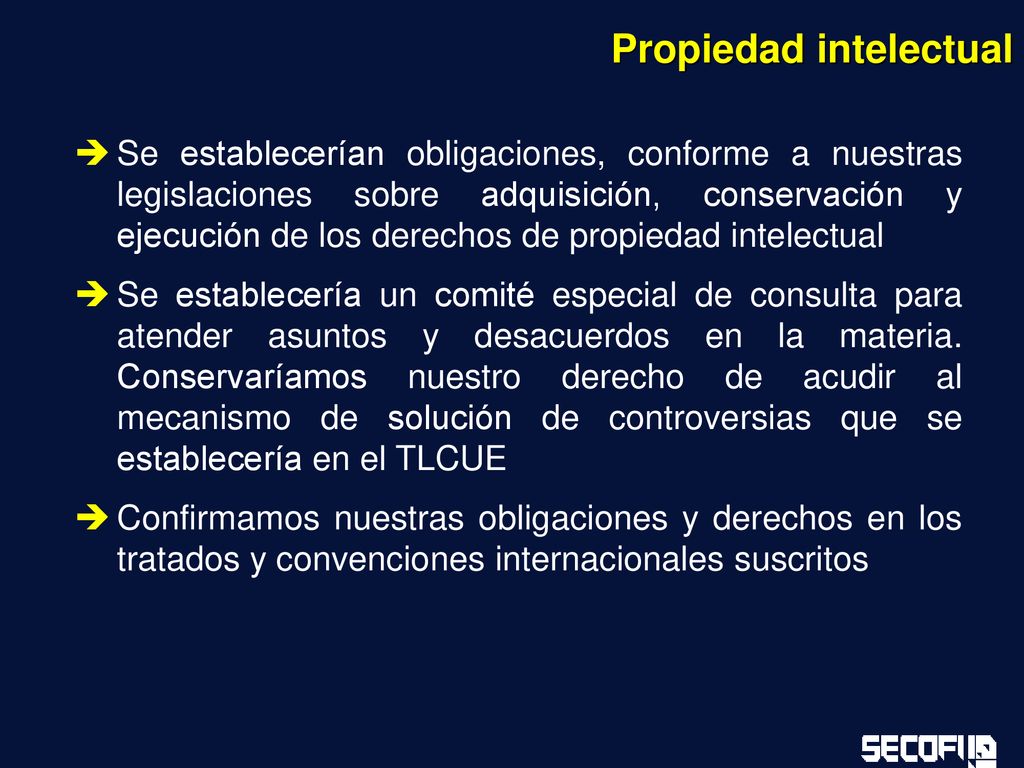 Propiedad intelectual

➔ Se establecerían obligaciones, conforme a nuestras legislaciones sobre adquisición, conservación y ejecución de los derechos de propiedad intelectual

➔ Se establecería un comité especial de consulta para atender asuntos y desacuerdos en la materia. Conservaríamos nuestro derecho de acudir al mecanismo de solución de controversias que se establecería en el TLCUE

➔ Confirmamos nuestras obligaciones y derechos en los tratados y convenciones internacionales suscritos

SECOFI